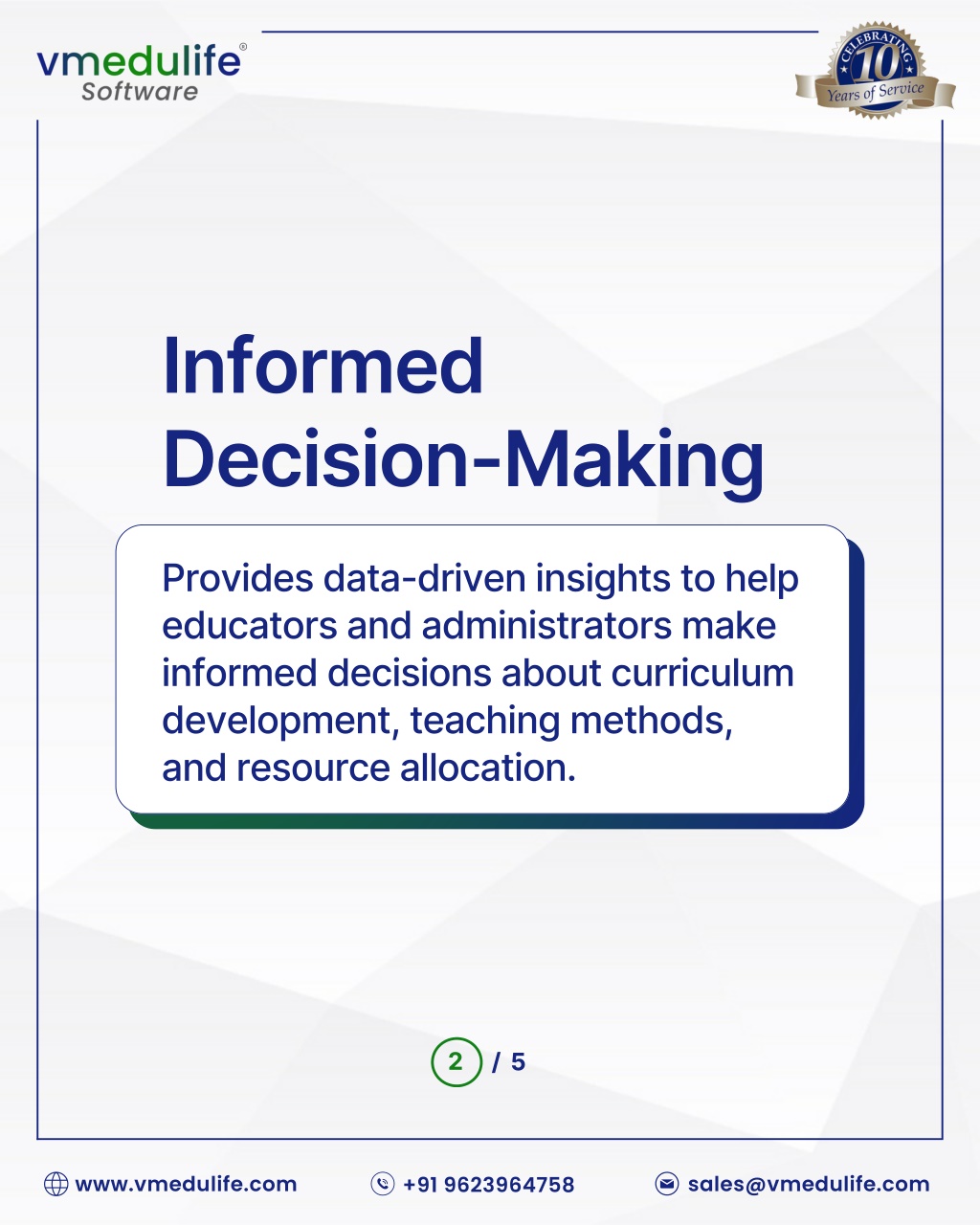 vmedulife®
Software

CELEBRATING
10
Years of Service

Informed Decision-Making

Provides data-driven insights to help educators and administrators make informed decisions about curriculum development, teaching methods, and resource allocation.

2 / 5

www.vmedulife.com

+91 9623964758

sales@vmedulife.com